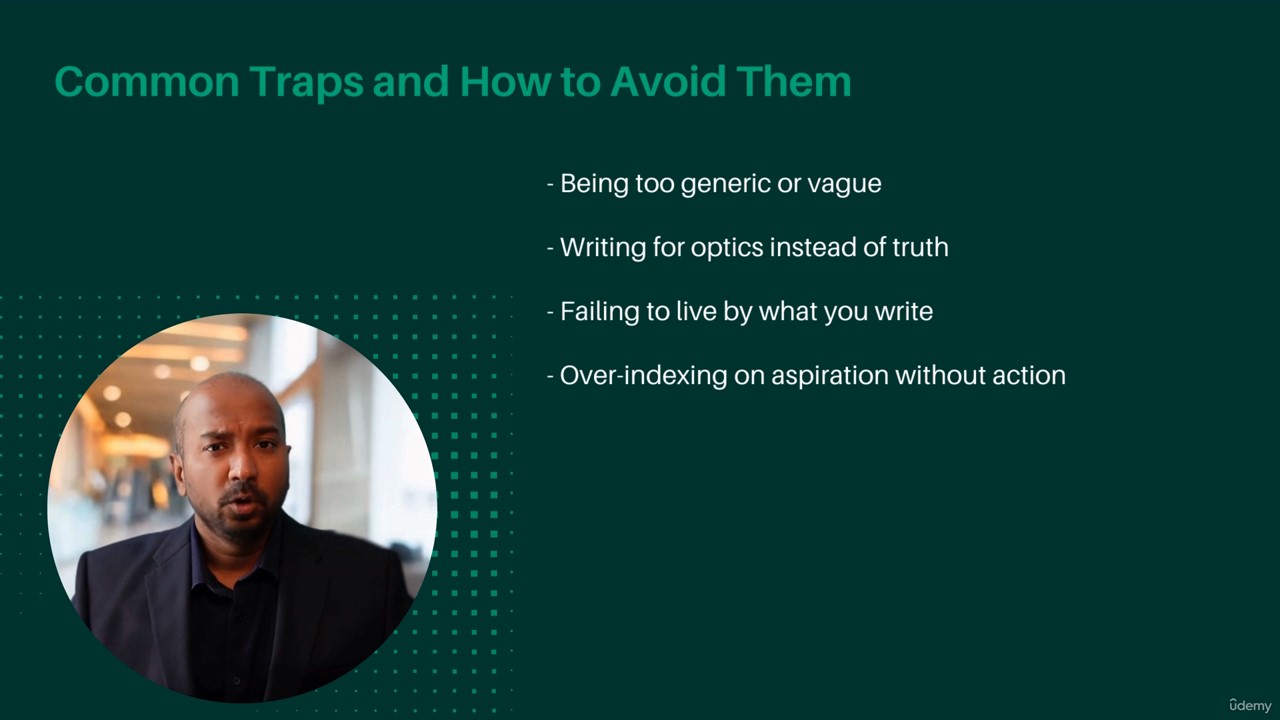 Common Traps and How to Avoid Them

- Being too generic or vague

- Writing for optics instead of truth

- Failing to live by what you write

- Over-indexing on aspiration without action

ûdemy